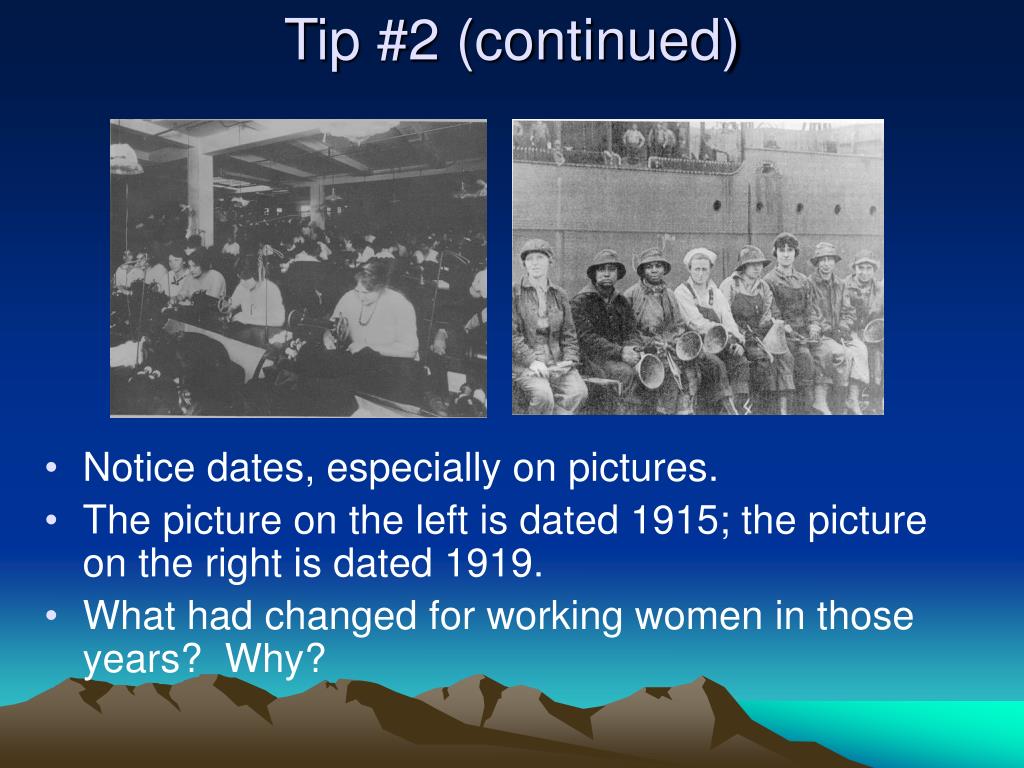 Tip #2 (continued)

• Notice dates, especially on pictures.
• The picture on the left is dated 1915; the picture on the right is dated 1919.
• What had changed for working women in those years?  Why?